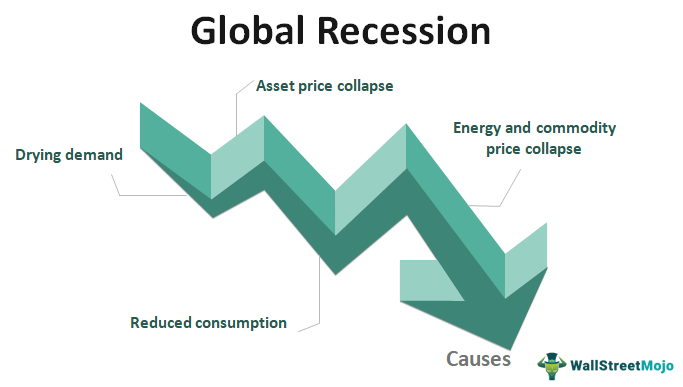 Global Recession

Asset price collapse

Drying demand

Energy and commodity price collapse

Reduced consumption

Causes

WallStreetMojo